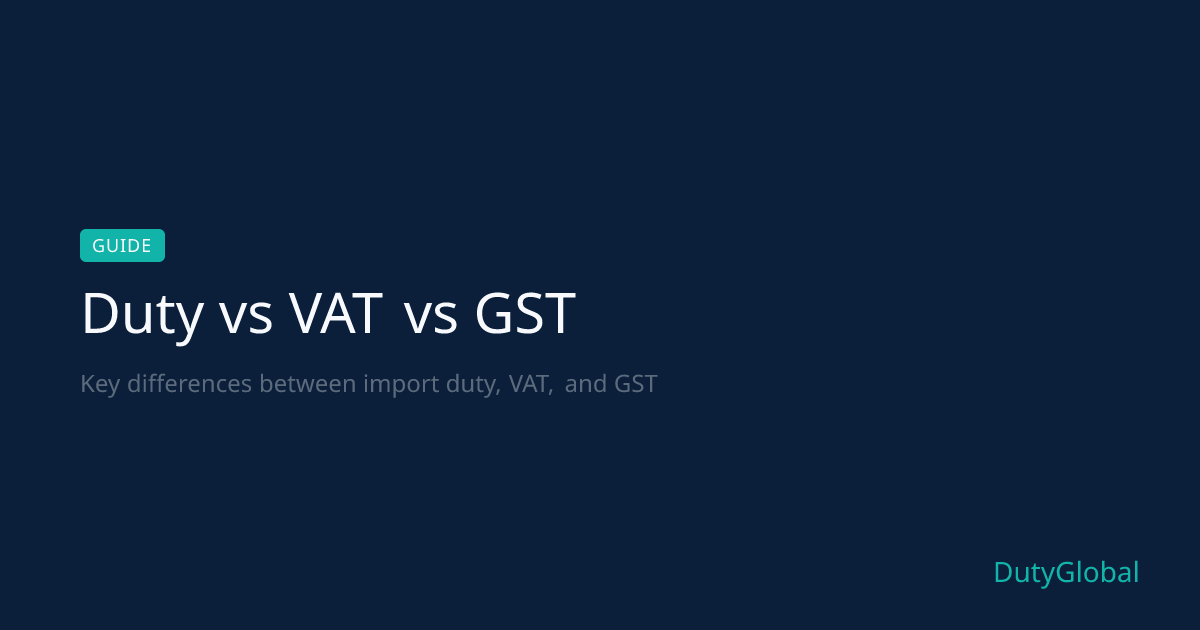 GUIDE

Duty vs VAT vs GST

Key differences between import duty, VAT, and GST

DutyGlobal